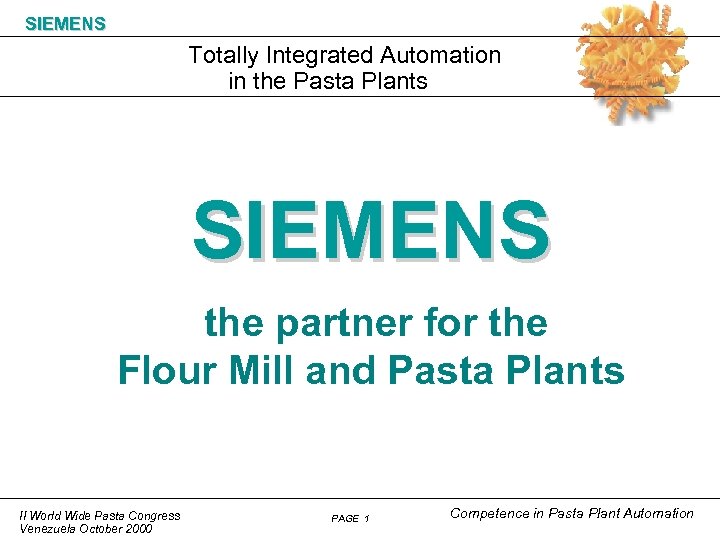 SIEMENS

Totally Integrated Automation
in the Pasta Plants

SIEMENS

the partner for the
Flour Mill and Pasta Plants

II World Wide Pasta Congress
Venezuela October 2000

PAGE 1

Competence in Pasta Plant Automation